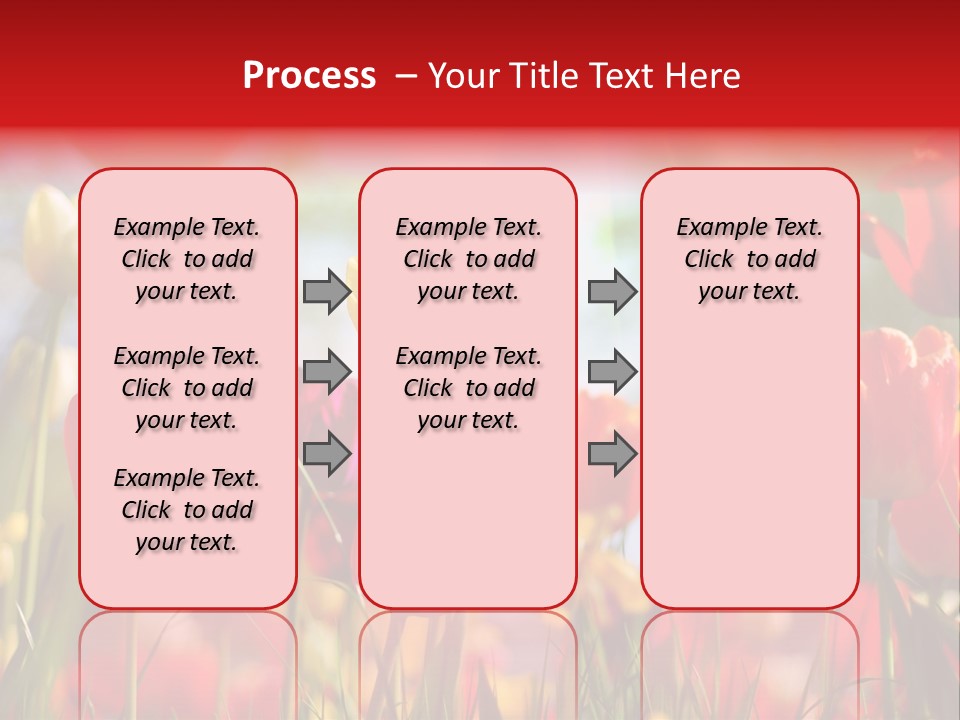 Process – Your Title Text Here

Example Text. Click to add your text.

Example Text. Click to add your text.

Example Text. Click to add your text.

Example Text. Click to add your text.

Example Text. Click to add your text.

Example Text. Click to add your text.